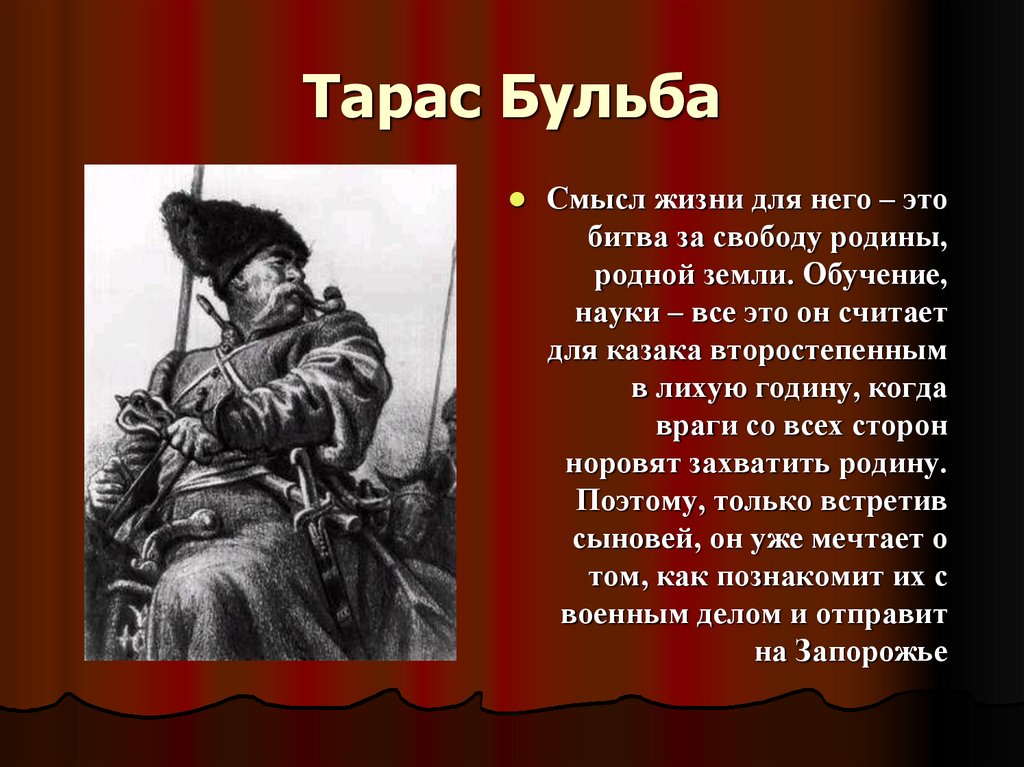 Тарас Бульба

Смысл жизни для него – это битва за свободу родины, родной земли. Обучение, науки – все это он считает для казака второстепенным в лихую годину, когда враги со всех сторон норовят захватить родину. Поэтому, только встретив сыновей, он уже мечтает о том, как познакомит их с военным делом и отправит на Запорожье